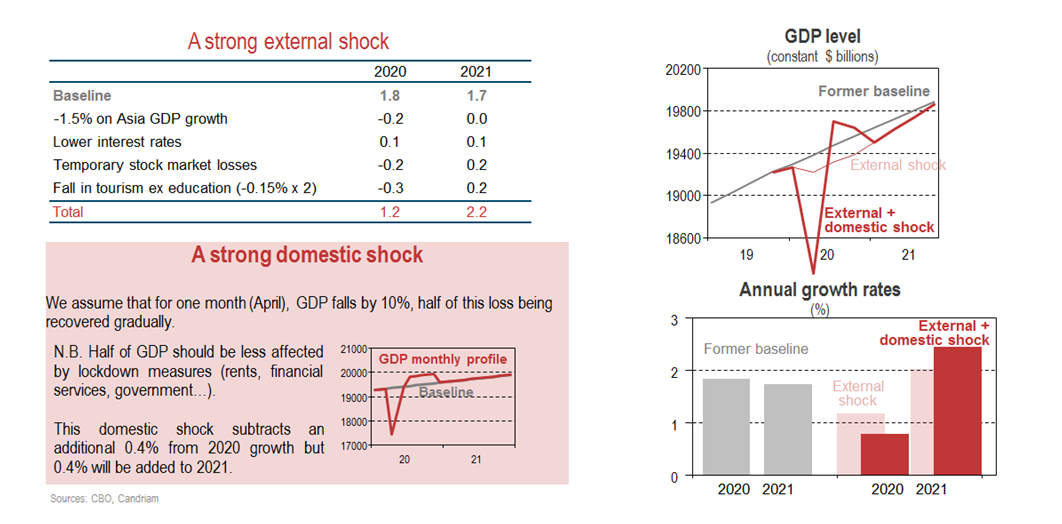 A strong external shock

| | 2020 | 2021 |
|---|---|---|
| Baseline | 1.8 | 1.7 |
| -1.5% on Asia GDP growth | -0.2 | 0.0 |
| Lower interest rates | 0.1 | 0.1 |
| Temporary stock market losses | -0.2 | 0.2 |
| Fall in tourism ex education (-0.15% x 2) | -0.3 | 0.2 |
| Total | 1.2 | 2.2 |

A strong domestic shock

We assume that for one month (April), GDP falls by 10%, half of this loss being recovered gradually.

N.B. Half of GDP should be less affected by lockdown measures (rents, financial services, government…).

This domestic shock subtracts an additional 0.4% from 2020 growth but 0.4% will be added to 2021.

21000
20000
19000
18000
17000
GDP monthly profile
Baseline
20
21

Sources: CBO, Candriam

GDP level
(constant $ billions)
20200
19800
19400
19000
18600
Former baseline
External shock
External + domestic shock
19
20
21

Annual growth rates
(%)
3
2
1
0
Former baseline
External shock
External + domestic shock
2020
2021
2020
2021